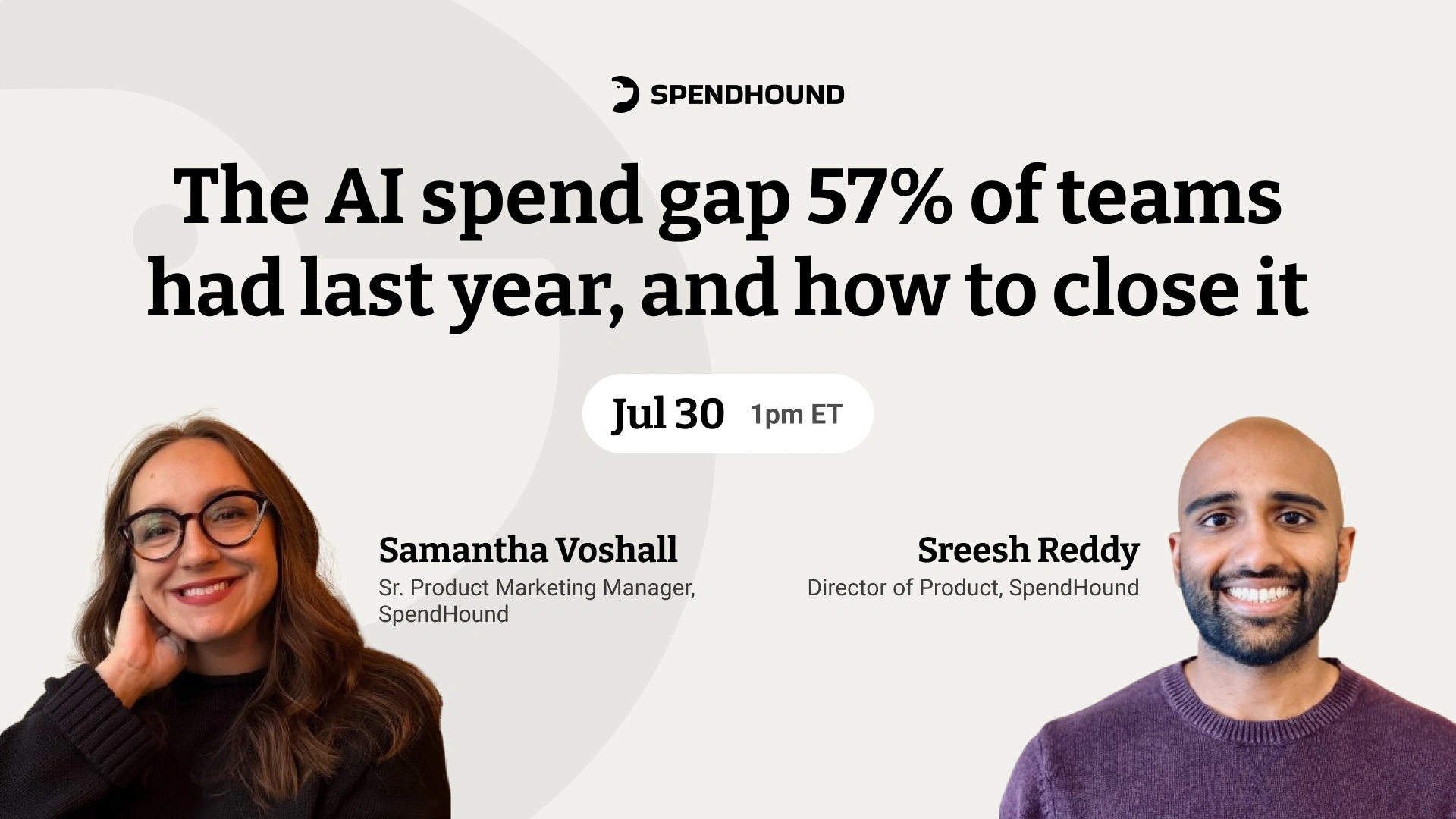 SPENDHOUND

The AI spend gap 57% of teams had last year, and how to close it

Jul 30 1pm ET

Samantha Voshall
Sr. Product Marketing Manager, SpendHound

Sreesh Reddy
Director of Product, SpendHound